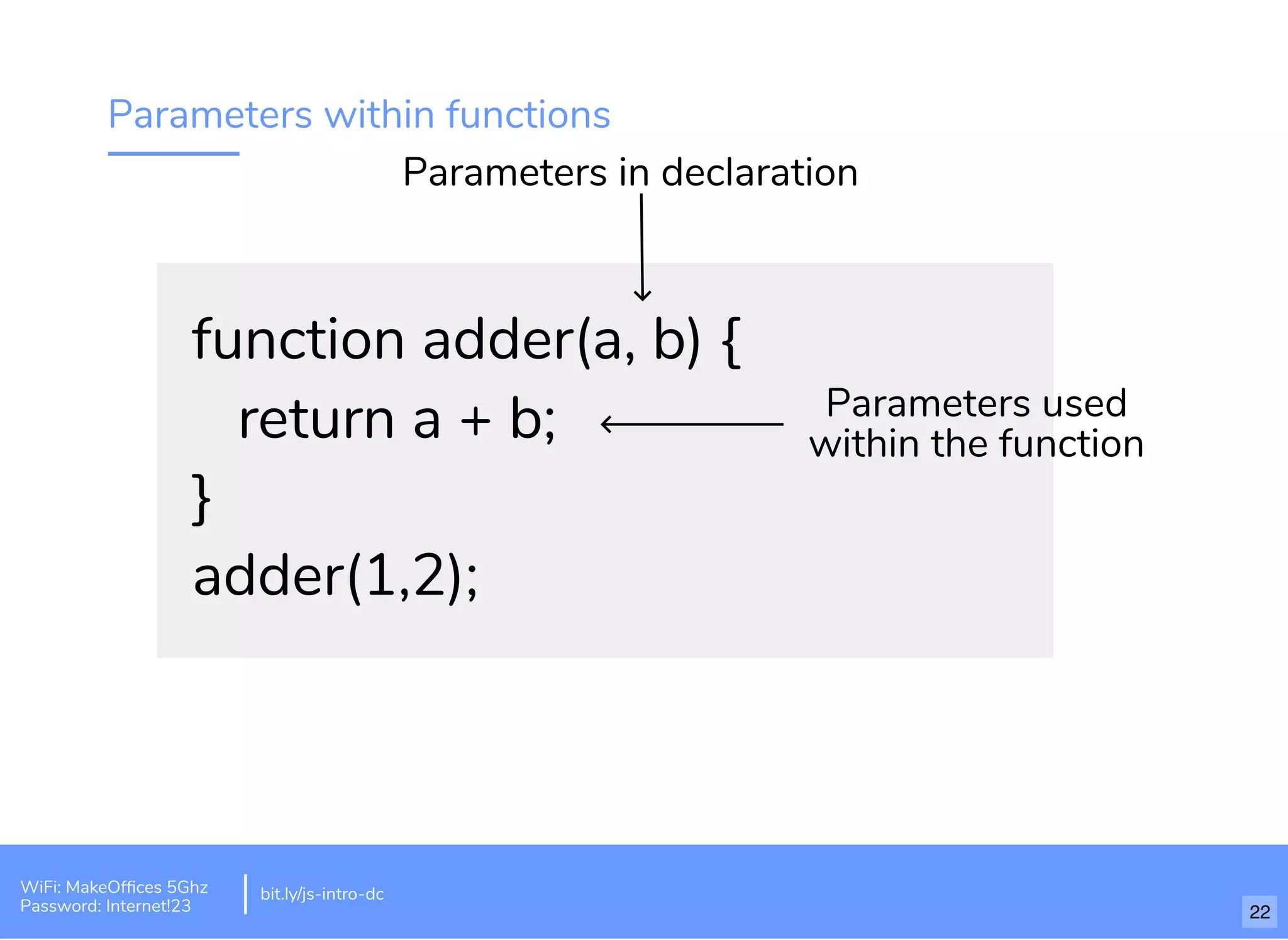 Parameters within functions

Parameters in declaration

function adder(a, b) {
return a + b;
}
adder(1,2);

Parameters used within the function

WiFi: MakeOffices 5Ghz
Password: Internet!23

bit.ly/js-intro-dc

22